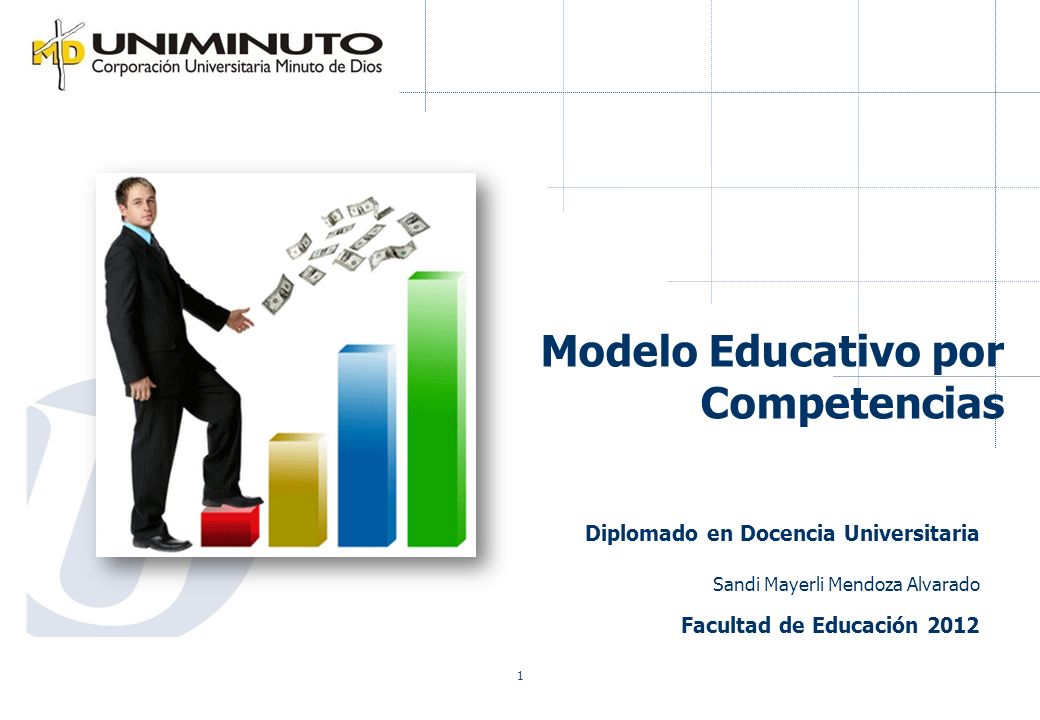 MD UNIMINUTO
Corporación Universitaria Minuto de Dios

Modelo Educativo por Competencias

Diplomado en Docencia Universitaria

Sandi Mayerli Mendoza Alvarado

Facultad de Educación 2012

1